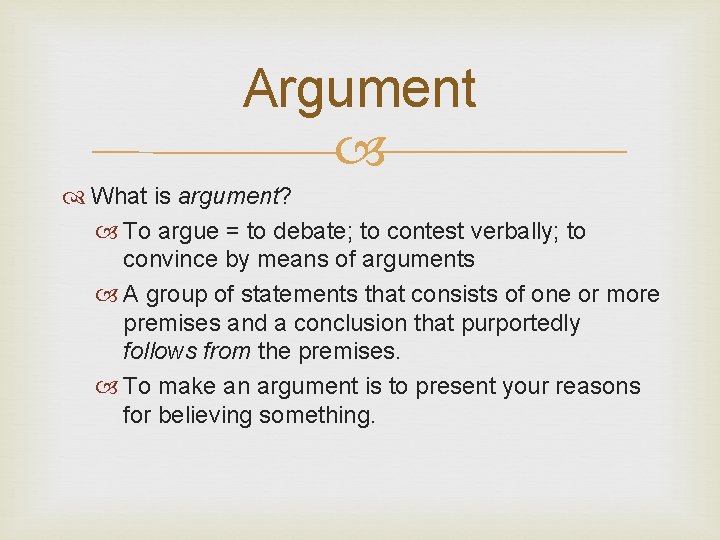 Argument

What is argument?

To argue = to debate; to contest verbally; to convince by means of arguments

A group of statements that consists of one or more premises and a conclusion that purportedly follows from the premises.

To make an argument is to present your reasons for believing something.